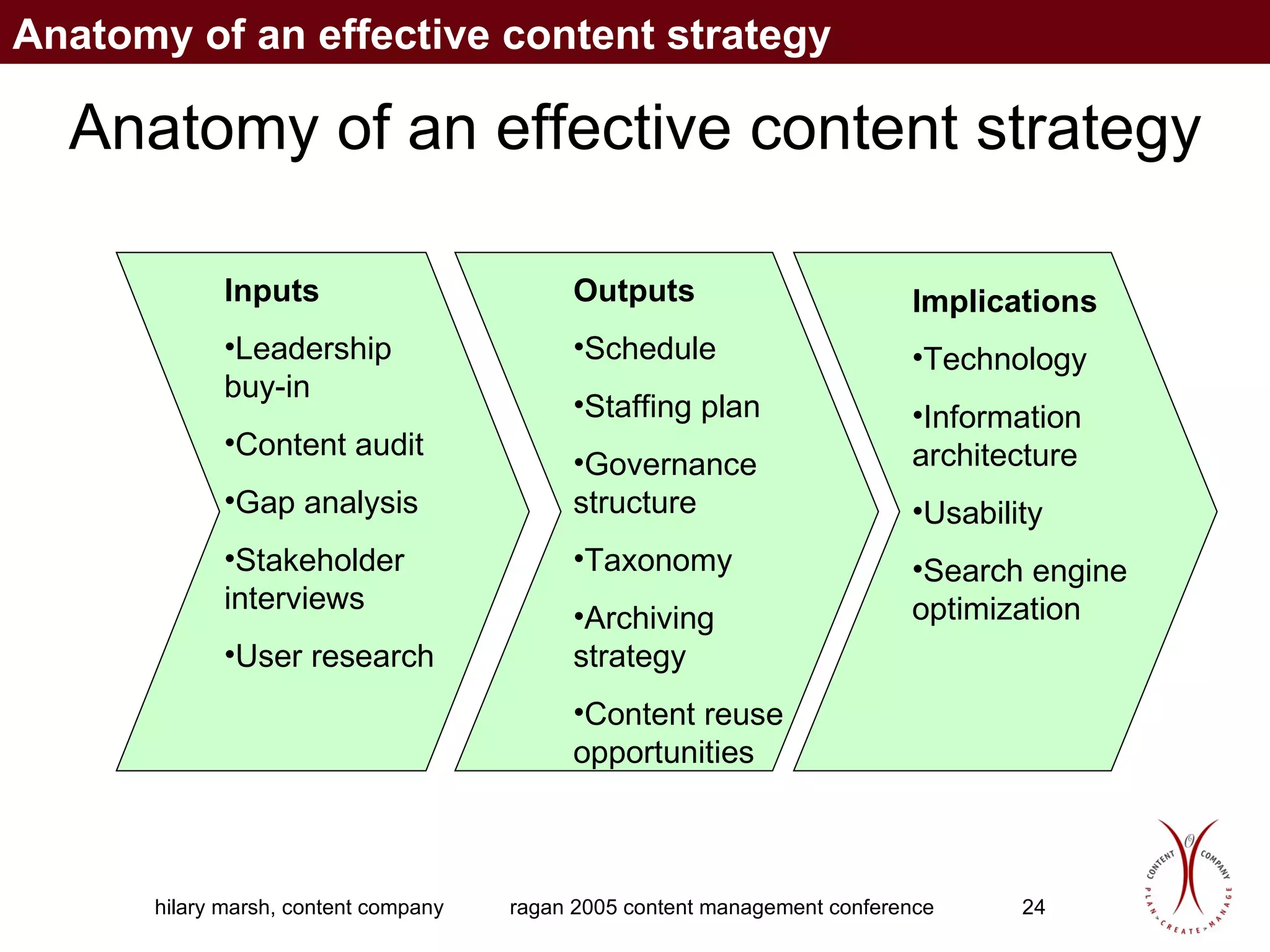 Anatomy of an effective content strategy

Anatomy of an effective content strategy

Inputs

•Leadership buy-in

•Content audit

•Gap analysis

•Stakeholder interviews

•User research

Outputs

•Schedule

•Staffing plan

•Governance structure

•Taxonomy

•Archiving strategy

•Content reuse opportunities

Implications

•Technology

•Information architecture

•Usability

•Search engine optimization

hilary marsh, content company

ragan 2005 content management conference

24

CONTENT COMPANY
PLAN > CREATE > MANAGE